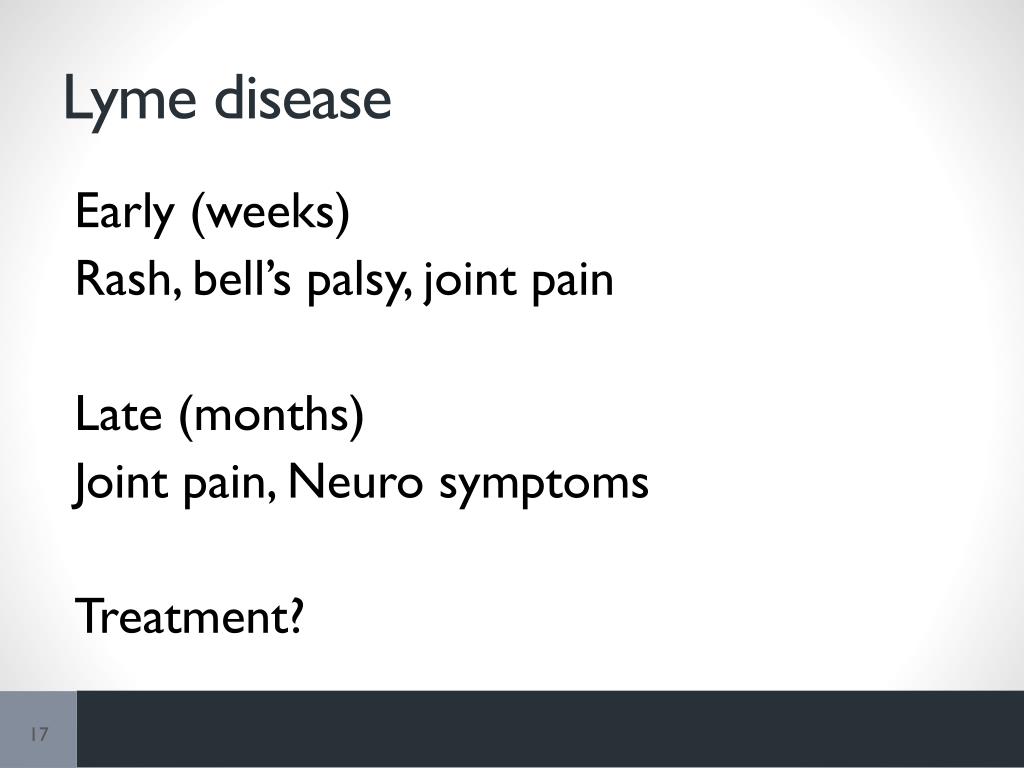 Lyme disease

Early (weeks)
Rash, bell’s palsy, joint pain

Late (months)
Joint pain, Neuro symptoms

Treatment?

17